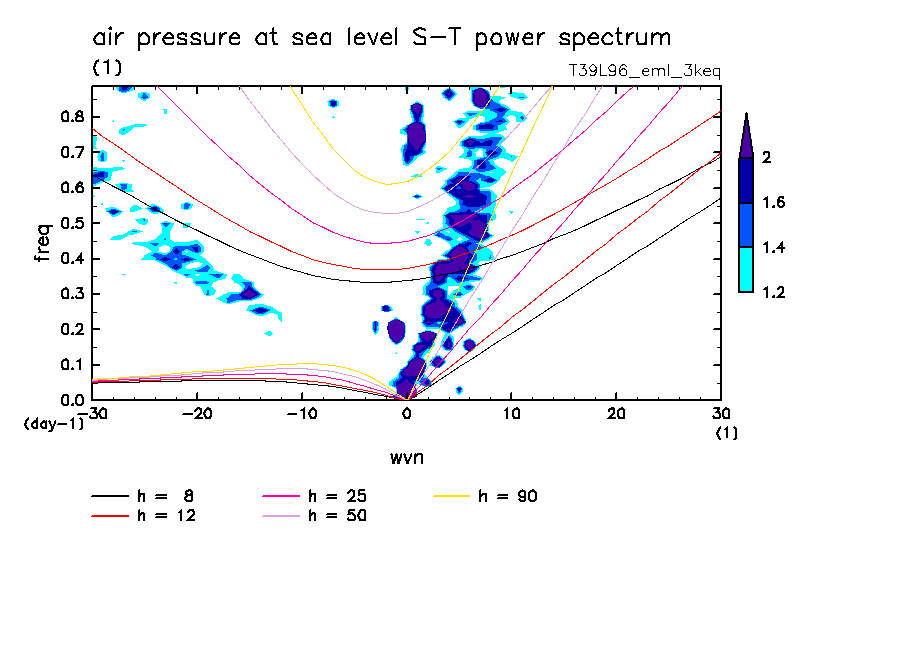 air pressure at sea level S-T power spectrum

(1)

T39L96_eml_3keq

freq

0.8
0.7
0.6
0.5
0.4
0.3
0.2
0.1
0.0
(day-1)

-30 -20 -10 0 10 20 30
(1)

wvn

2
1.6
1.4
1.2

h = 8
h = 12
h = 25
h = 50
h = 90